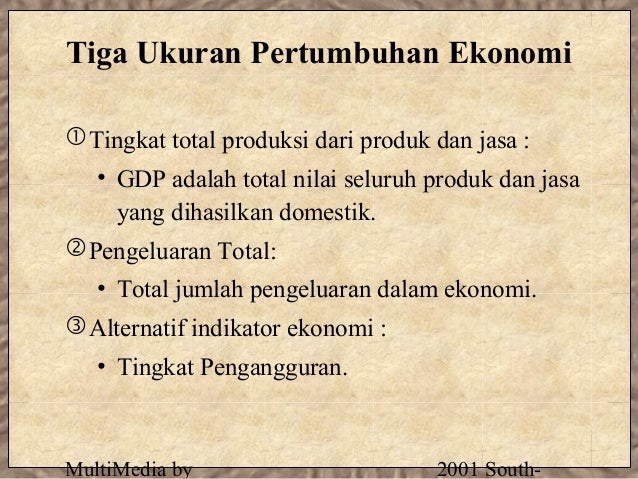 Tiga Ukuran Pertumbuhan Ekonomi

① Tingkat total produksi dari produk dan jasa :

• GDP adalah total nilai seluruh produk dan jasa yang dihasilkan domestik.

② Pengeluaran Total:

• Total jumlah pengeluaran dalam ekonomi.

③ Alternatif indikator ekonomi :

• Tingkat Pengangguran.

MultiMedia by

2001 South-